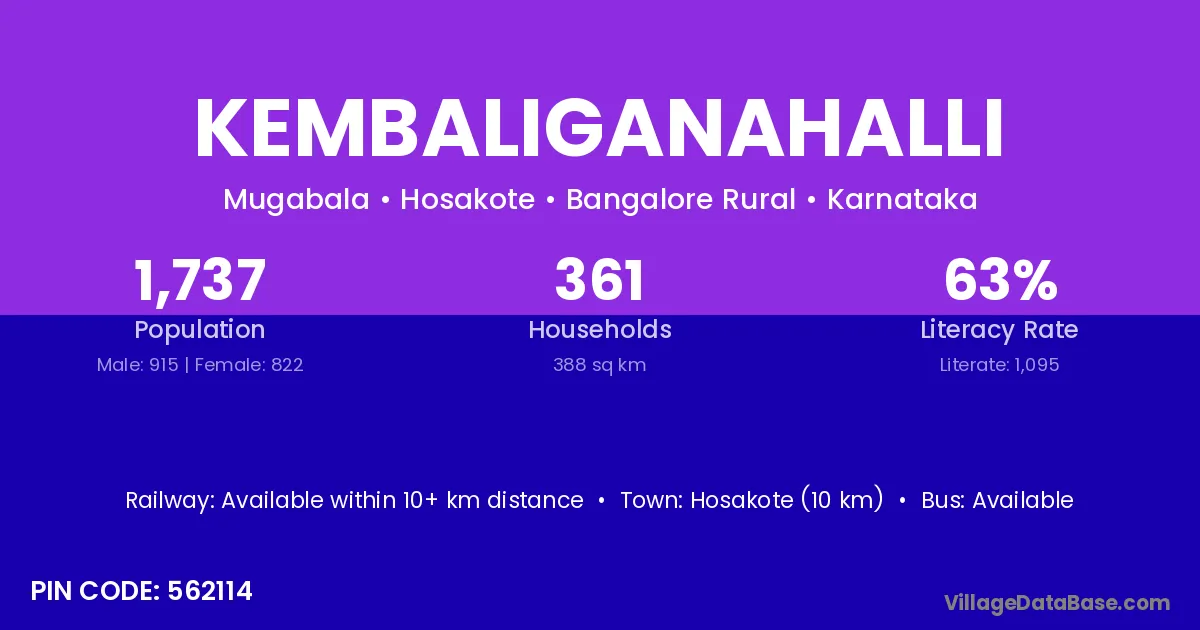 KEMBALIGANAHALLI

Mugabala • Hosakote • Bangalore Rural • Karnataka

1,737
Population
Male: 915 | Female: 822

361
Households
388 sq km

63%
Literacy Rate
Literate: 1,095

Railway: Available within 10+ km distance • Town: Hosakote (10 km) • Bus: Available

PIN CODE: 562114

VillageDataBase.com